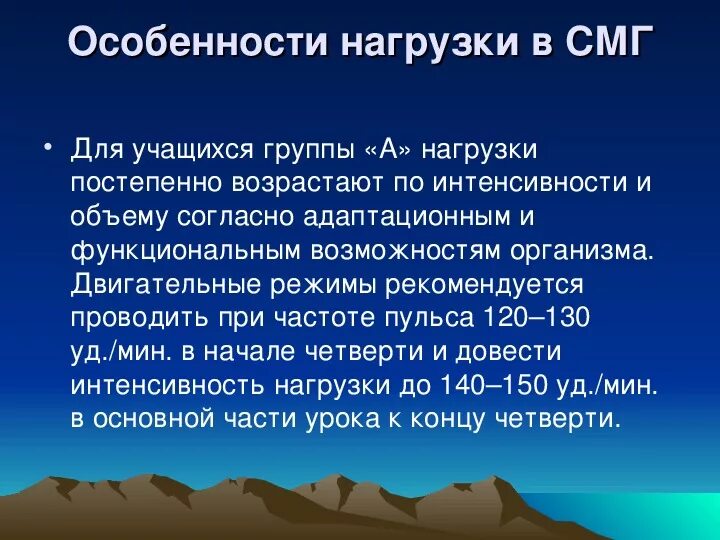 Особенности нагрузки в СМГ

• Для учащихся группы «А» нагрузки постепенно возрастают по интенсивности и объему согласно адаптационным и функциональным возможностям организма. Двигательные режимы рекомендуется проводить при частоте пульса 120–130 уд./мин. в начале четверти и довести интенсивность нагрузки до 140–150 уд./мин. в основной части урока к концу четверти.